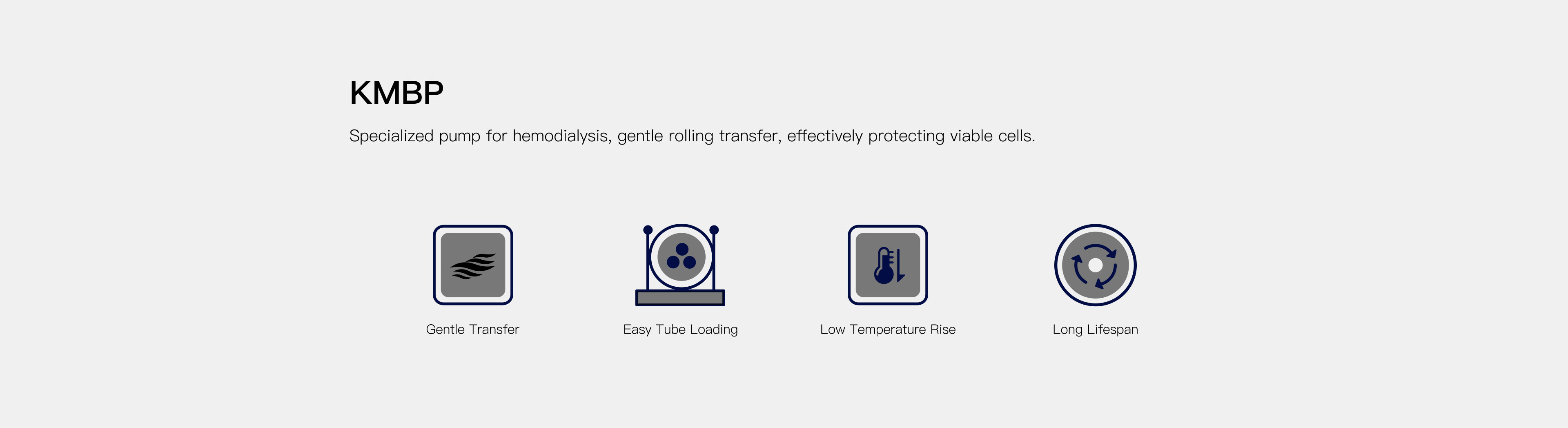 KMBP

Specialized pump for hemodialysis, gentle rolling transfer, effectively protecting viable cells.

Gentle Transfer

Easy Tube Loading

Low Temperature Rise

Long Lifespan